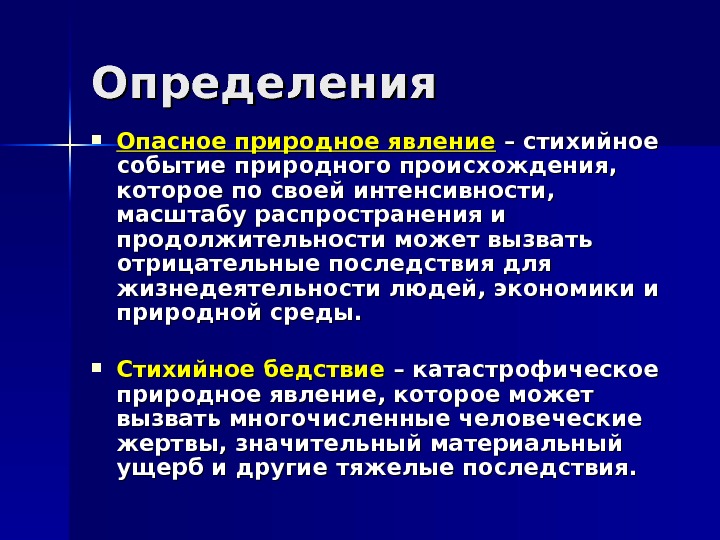 Определения

▪ Опасное природное явление – стихийное событие природного происхождения, которое по своей интенсивности, масштабу распространения и продолжительности может вызвать отрицательные последствия для жизнедеятельности людей, экономики и природной среды.

▪ Стихийное бедствие – катастрофическое природное явление, которое может вызвать многочисленные человеческие жертвы, значительный материальный ущерб и другие тяжелые последствия.